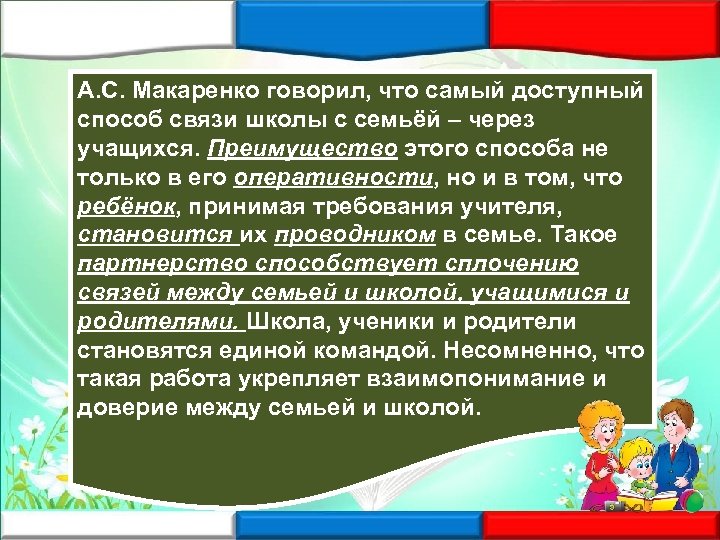 А.С. Макаренко говорил, что самый доступный способ связи школы с семьёй – через учащихся. Преимущество этого способа не только в его оперативности, но и в том, что ребёнок, принимая требования учителя, становится их проводником в семье. Такое партнерство способствует сплочению связей между семьей и школой, учащимися и родителями. Школа, ученики и родители становятся единой командой. Несомненно, что такая работа укрепляет взаимопонимание и доверие между семьей и школой.